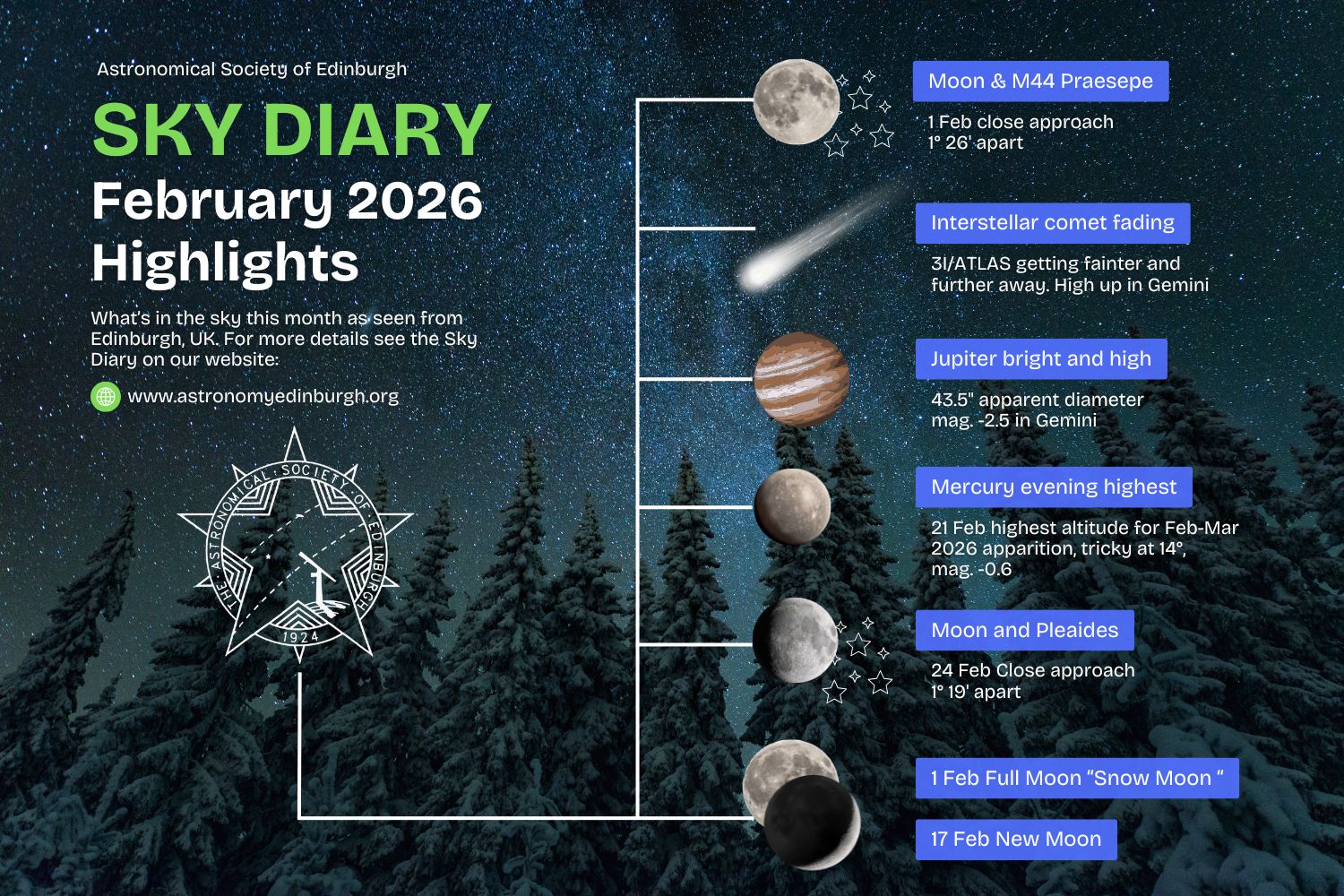 Astronomical Society of Edinburgh

SKY DIARY

February 2026 Highlights

What's in the sky this month as seen from Edinburgh, UK. For more details see the Sky Diary on our website:

www.astronomyedinburgh.org

THE ASTRONOMICAL SOCIETY OF EDINBURGH 1924

Moon & M44 Praesepe

1 Feb close approach 1° 26' apart

Interstellar comet fading

3I/ATLAS getting fainter and further away. High up in Gemini

Jupiter bright and high

43.5" apparent diameter mag. -2.5 in Gemini

Mercury evening highest

21 Feb highest altitude for Feb-Mar 2026 apparition, tricky at 14°, mag. -0.6

Moon and Pleaides

24 Feb Close approach 1° 19' apart

1 Feb Full Moon “Snow Moon “

17 Feb New Moon